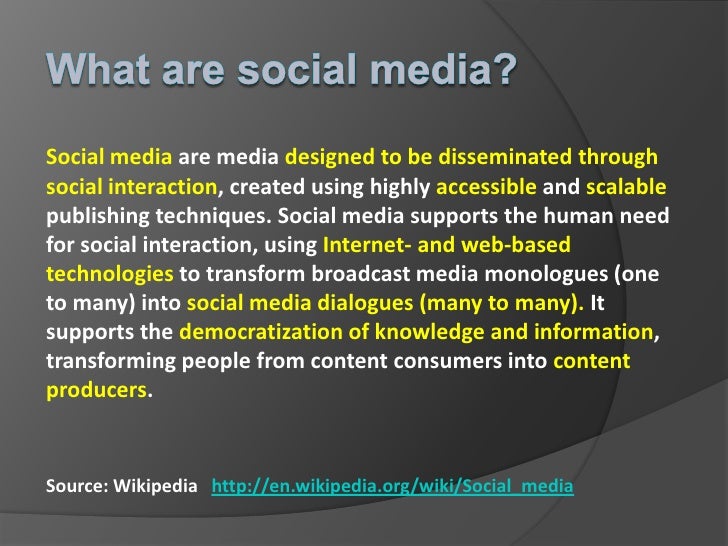 What are social media?

Social media are media designed to be disseminated through social interaction, created using highly accessible and scalable publishing techniques. Social media supports the human need for social interaction, using Internet- and web-based technologies to transform broadcast media monologues (one to many) into social media dialogues (many to many). It supports the democratization of knowledge and information, transforming people from content consumers into content producers.

Source: Wikipedia http://en.wikipedia.org/wiki/Social_media